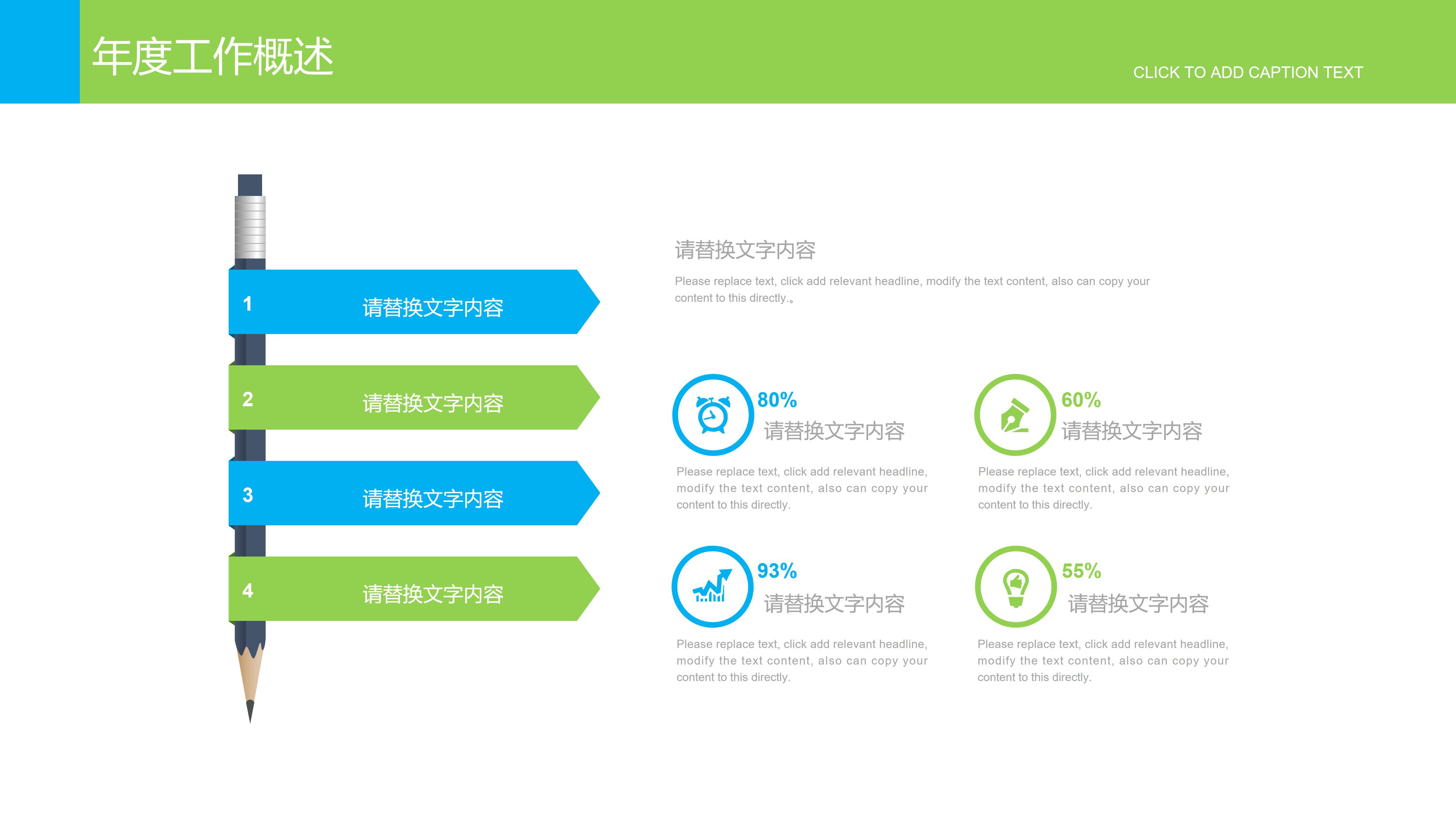 年度工作概述

CLICK TO ADD CAPTION TEXT

1 请替换文字内容

2 请替换文字内容

3 请替换文字内容

4 请替换文字内容

请替换文字内容

Please replace text, click add relevant headline, modify the text content, also can copy your content to this directly.。

80%
请替换文字内容

Please replace text, click add relevant headline, modify the text content, also can copy your content to this directly.

60%
请替换文字内容

Please replace text, click add relevant headline, modify the text content, also can copy your content to this directly.

93%
请替换文字内容

Please replace text, click add relevant headline, modify the text content, also can copy your content to this directly.

55%
请替换文字内容

Please replace text, click add relevant headline, modify the text content, also can copy your content to this directly.